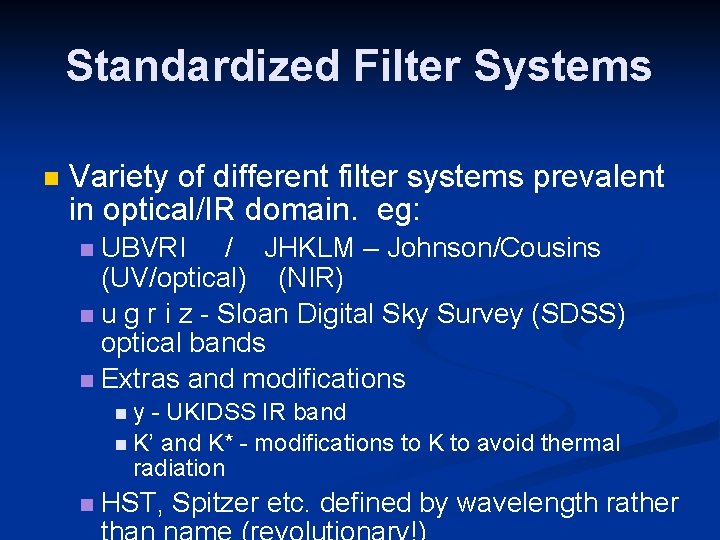 Standardized Filter Systems

Variety of different filter systems prevalent in optical/IR domain. eg:

UBVRI / JHKLM – Johnson/Cousins (UV/optical) (NIR)

u g r i z - Sloan Digital Sky Survey (SDSS) optical bands

Extras and modifications

y - UKIDSS IR band

K' and K* - modifications to K to avoid thermal radiation

HST, Spitzer etc. defined by wavelength rather than name (revolutionary!)